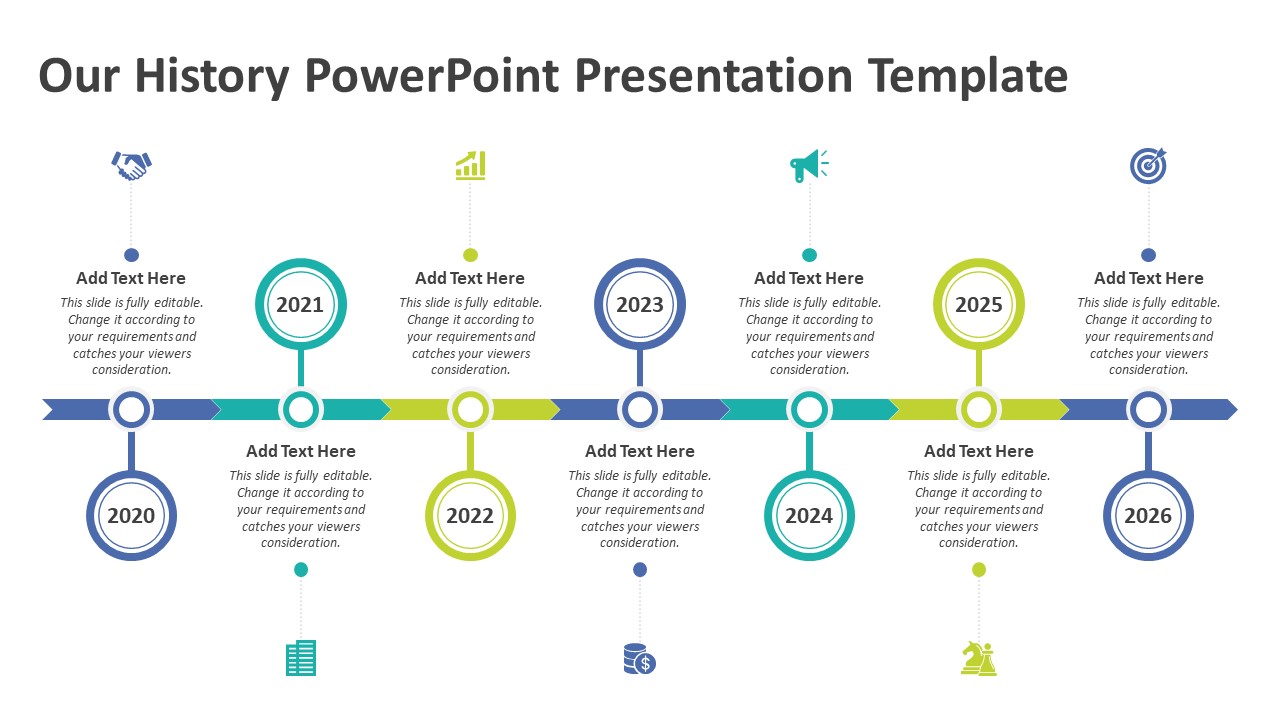 Our History PowerPoint Presentation Template

Add Text Here
This slide is fully editable. Change it according to your requirements and catches your viewers consideration.

2020

2021

Add Text Here
This slide is fully editable. Change it according to your requirements and catches your viewers consideration.

Add Text Here
This slide is fully editable. Change it according to your requirements and catches your viewers consideration.

2022

2023

Add Text Here
This slide is fully editable. Change it according to your requirements and catches your viewers consideration.

Add Text Here
This slide is fully editable. Change it according to your requirements and catches your viewers consideration.

2024

2025

Add Text Here
This slide is fully editable. Change it according to your requirements and catches your viewers consideration.

Add Text Here
This slide is fully editable. Change it according to your requirements and catches your viewers consideration.

2026